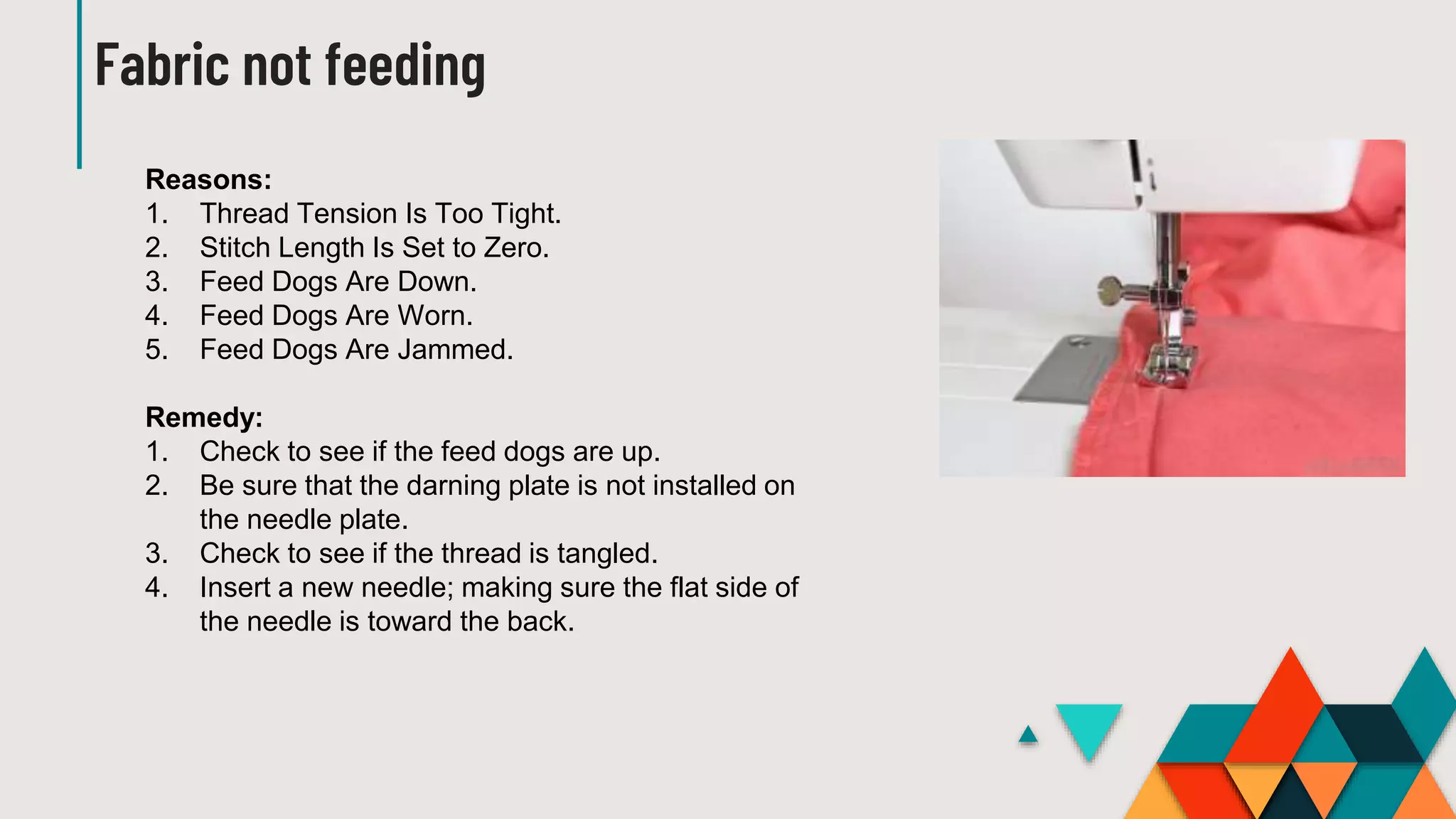 Fabric not feeding

Reasons:
1. Thread Tension Is Too Tight.
2. Stitch Length Is Set to Zero.
3. Feed Dogs Are Down.
4. Feed Dogs Are Worn.
5. Feed Dogs Are Jammed.

Remedy:
1. Check to see if the feed dogs are up.
2. Be sure that the darning plate is not installed on the needle plate.
3. Check to see if the thread is tangled.
4. Insert a new needle; making sure the flat side of the needle is toward the back.